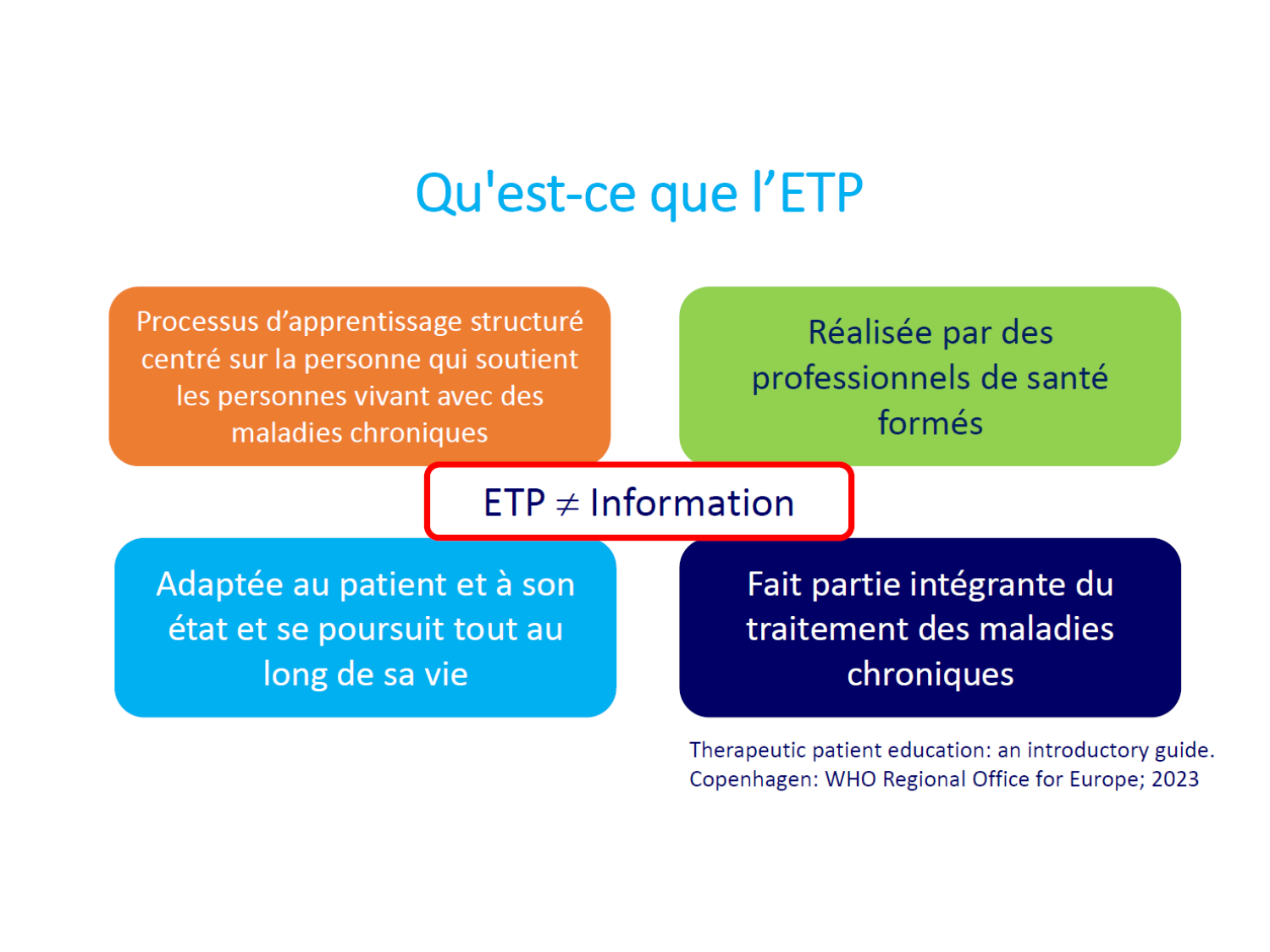 Qu'est-ce que l’ETP

Processus d’apprentissage structuré centré sur la personne qui soutient les personnes vivant avec des maladies chroniques

Réalisée par des professionnels de santé formés

ETP $\neq$ Information

Adaptée au patient et à son état et se poursuit tout au long de sa vie

Fait partie intégrante du traitement des maladies chroniques

Therapeutic patient education: an introductory guide. Copenhagen: WHO Regional Office for Europe; 2023